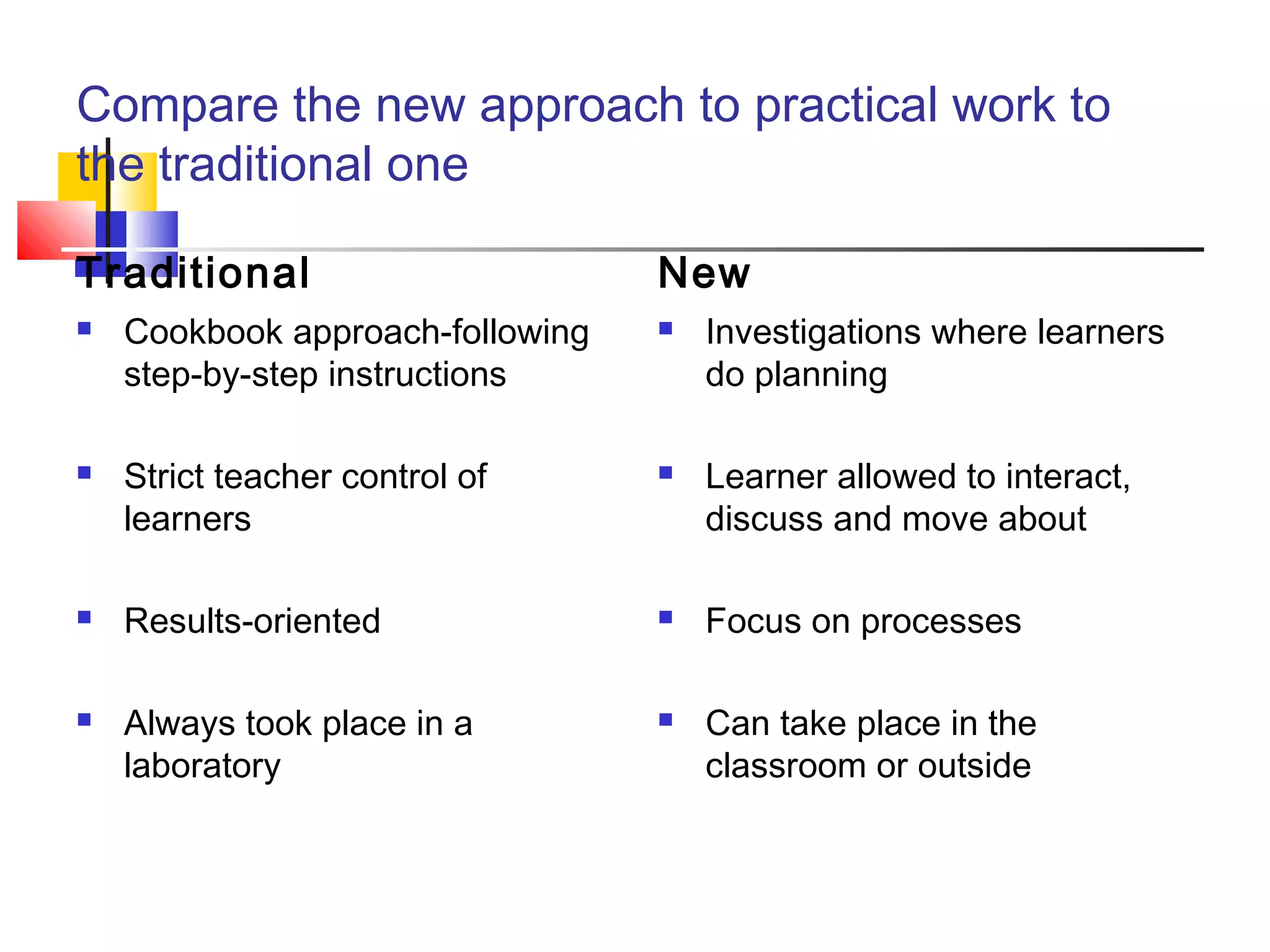 Compare the new approach to practical work to the traditional one

Traditional

- Cookbook approach-following step-by-step instructions
- Strict teacher control of learners
- Results-oriented
- Always took place in a laboratory

New

- Investigations where learners do planning
- Learner allowed to interact, discuss and move about
- Focus on processes
- Can take place in the classroom or outside